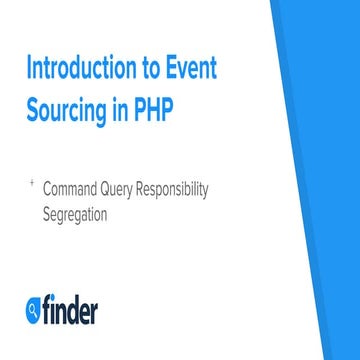 Introduction to Event Sourcing in PHP

+ Command Query Responsibility Segregation

finder